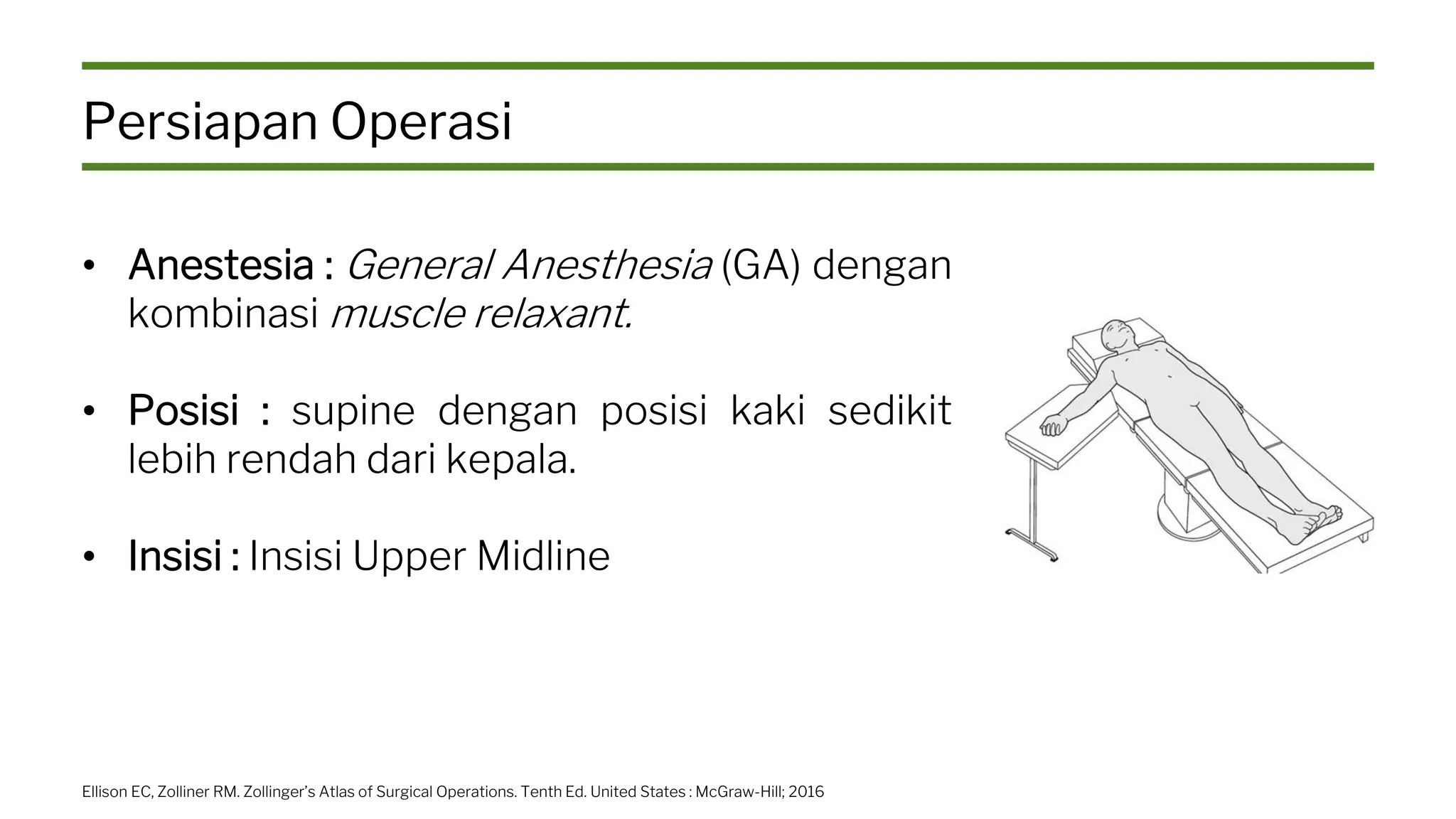 Persiapan Operasi

• Anestesia : General Anesthesia (GA) dengan kombinasi muscle relaxant.

• Posisi : supine dengan posisi kaki sedikit lebih rendah dari kepala.

• Insisi : Insisi Upper Midline

Ellison EC, Zolliner RM. Zollinger's Atlas of Surgical Operations. Tenth Ed. United States : McGraw-Hill; 2016